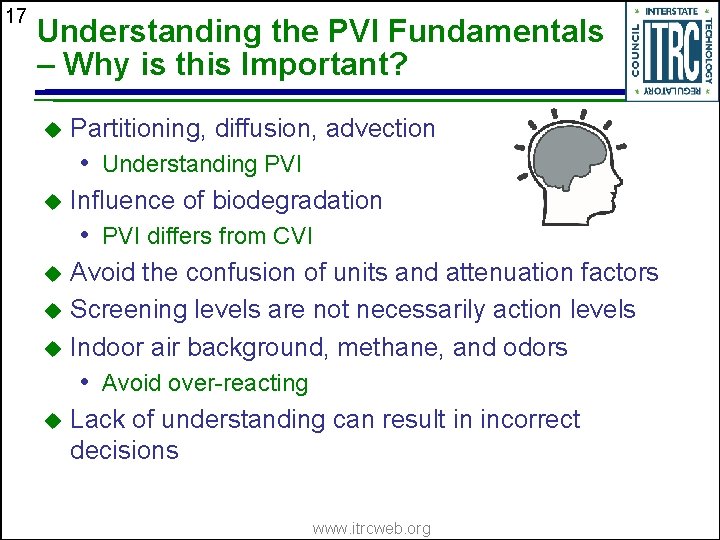 17

Understanding the PVI Fundamentals – Why is this Important?

INTERSTATE TECHNOLOGY REGULATORY COUNCIL
ITRC

◆ Partitioning, diffusion, advection
• Understanding PVI
◆ Influence of biodegradation
• PVI differs from CVI
◆ Avoid the confusion of units and attenuation factors
◆ Screening levels are not necessarily action levels
◆ Indoor air background, methane, and odors
• Avoid over-reacting
◆ Lack of understanding can result in incorrect decisions

www.itrcweb.org